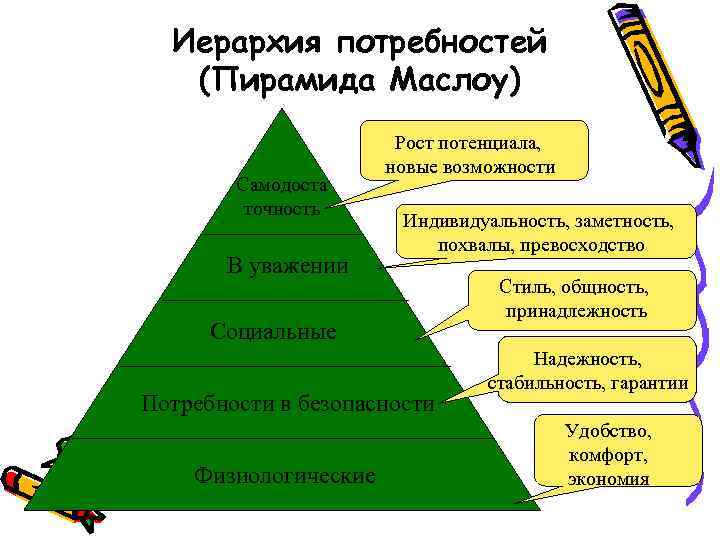 Иерархия потребностей (Пирамида Маслоу)

Самодоста точность

В уважении

Социальные

Потребности в безопасности

Физиологические

Рост потенциала, новые возможности

Индивидуальность, заметность, похвалы, превосходство

Стиль, общность, принадлежность

Надежность, стабильность, гарантии

Удобство, комфорт, экономия